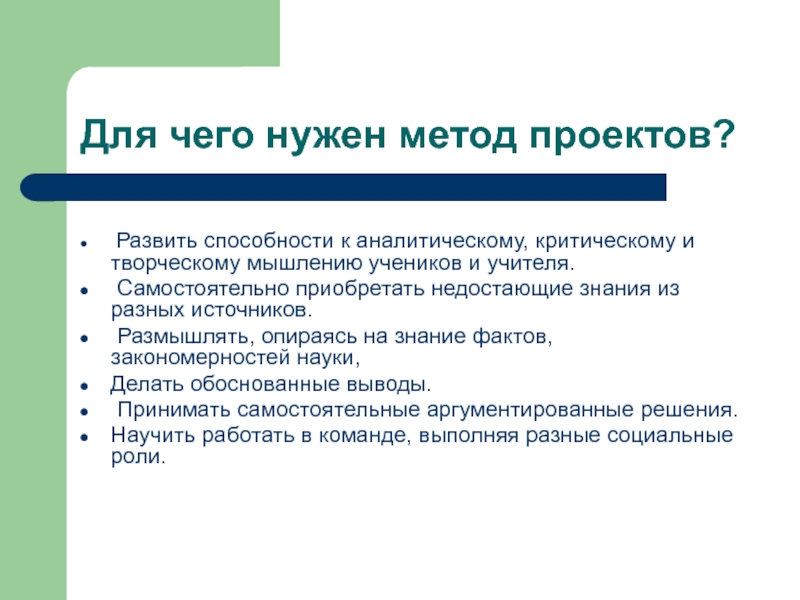 Для чего нужен метод проектов?

- Развить способности к аналитическому, критическому и творческому мышлению учеников и учителя.
- Самостоятельно приобретать недостающие знания из разных источников.
- Размышлять, опираясь на знание фактов, закономерностей науки,
- Делать обоснованные выводы.
- Принимать самостоятельные аргументированные решения.
- Научить работать в команде, выполняя разные социальные роли.